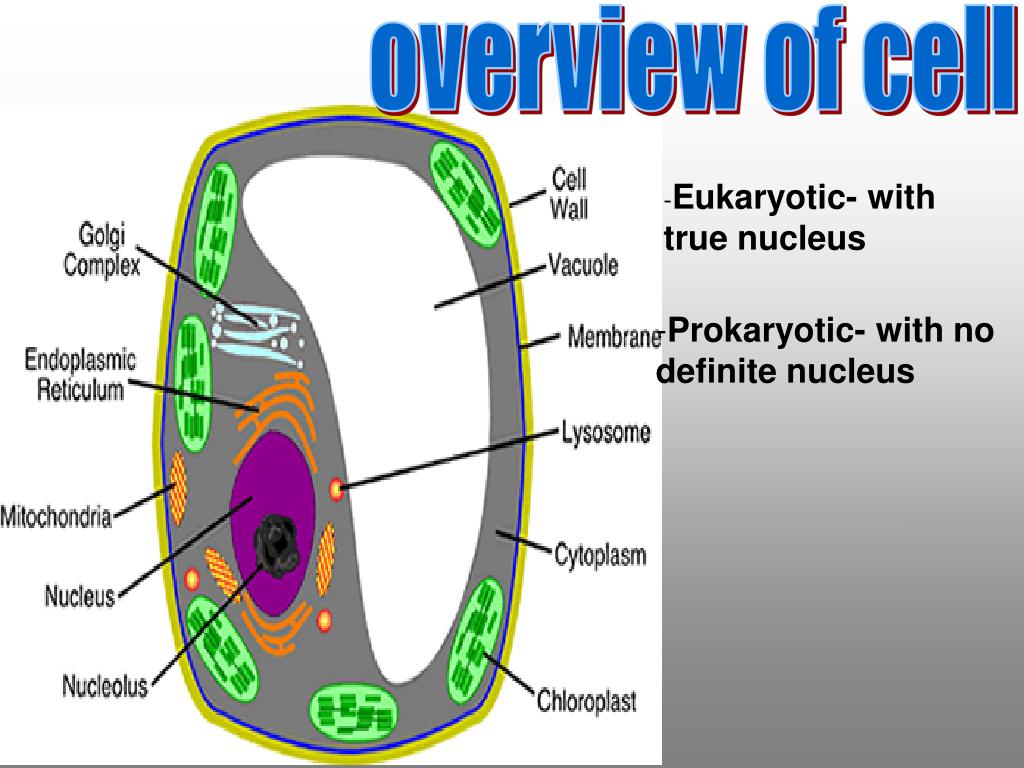 overview of cell

Golgi Complex

Endoplasmic Reticulum

Mitochondria

Nucleus

Nucleolus

Cell Wall

Vacuole

Membrane

Lysosome

Cytoplasm

Chloroplast

-Eukaryotic- with true nucleus

-Prokaryotic- with no definite nucleus